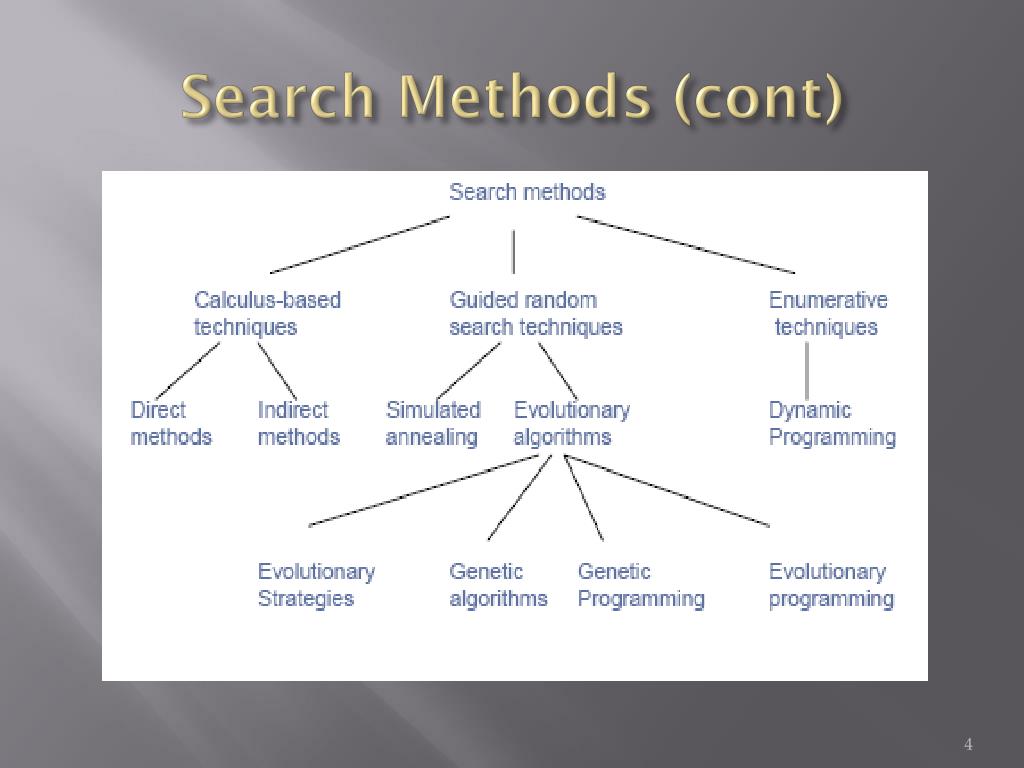 Search Methods (cont)

Search methods

Calculus-based techniques

Guided random search techniques

Enumerative techniques

Direct methods

Indirect methods

Simulated annealing

Evolutionary algorithms

Dynamic Programming

Evolutionary Strategies

Genetic algorithms

Genetic Programming

Evolutionary programming

4